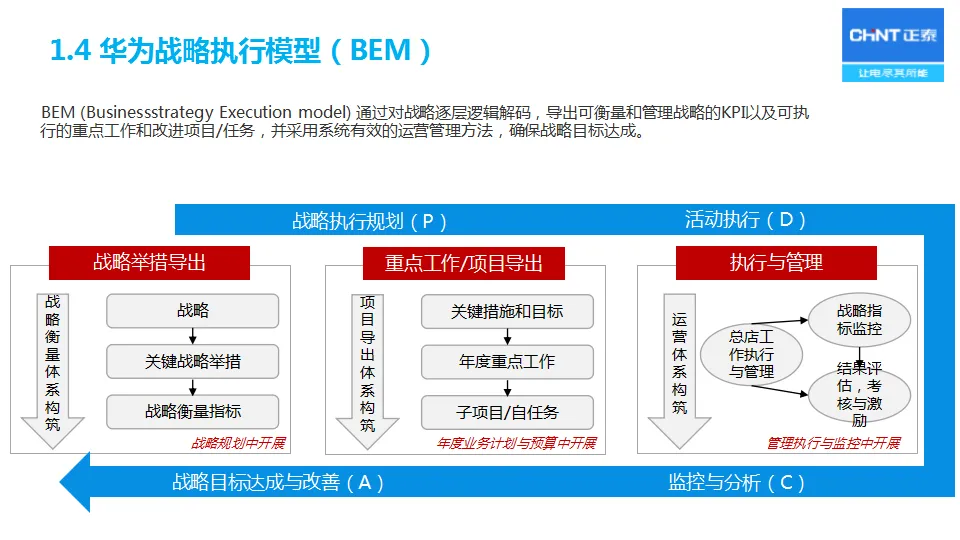 1.4 华为战略执行模型（BEM）

CHNT 正泰
让电尽其所能

BEM (Businessstrategy Execution model) 通过对战略逐层逻辑解码，导出可衡量和管理战略的KPI以及可执行的重点工作和改进项目/任务，并采用系统有效的运营管理方法，确保战略目标达成。

战略执行规划（P）

活动执行（D）

战略举措导出

战略衡量体系构筑

战略

关键战略举措

战略衡量指标

战略规划中开展

重点工作/项目导出

项目导出体系构筑

关键措施和目标

年度重点工作

子项目/自任务

年度业务计划与预算中开展

执行与管理

运营体系构筑

总店工作执行与管理

战略指标监控

结果评估，考核与激励

管理执行与监控中开展

战略目标达成与改善（A）

监控与分析（C）